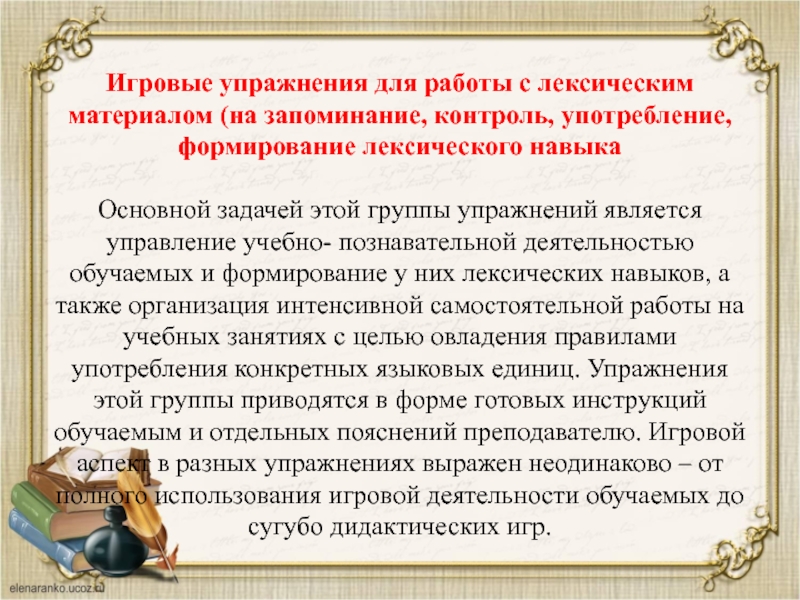 Игровые упражнения для работы с лексическим материалом (на запоминание, контроль, употребление, формирование лексического навыка

Основной задачей этой группы упражнений является управление учебно- познавательной деятельностью обучаемых и формирование у них лексических навыков, а также организация интенсивной самостоятельной работы на учебных занятиях с целью овладения правилами употребления конкретных языковых единиц. Упражнения этой группы приводятся в форме готовых инструкций обучаемым и отдельных пояснений преподавателю. Игровой аспект в разных упражнениях выражен неодинаково – от полного использования игровой деятельности обучаемых до сугубо дидактических игр.

elenaranko.ucoz.ru